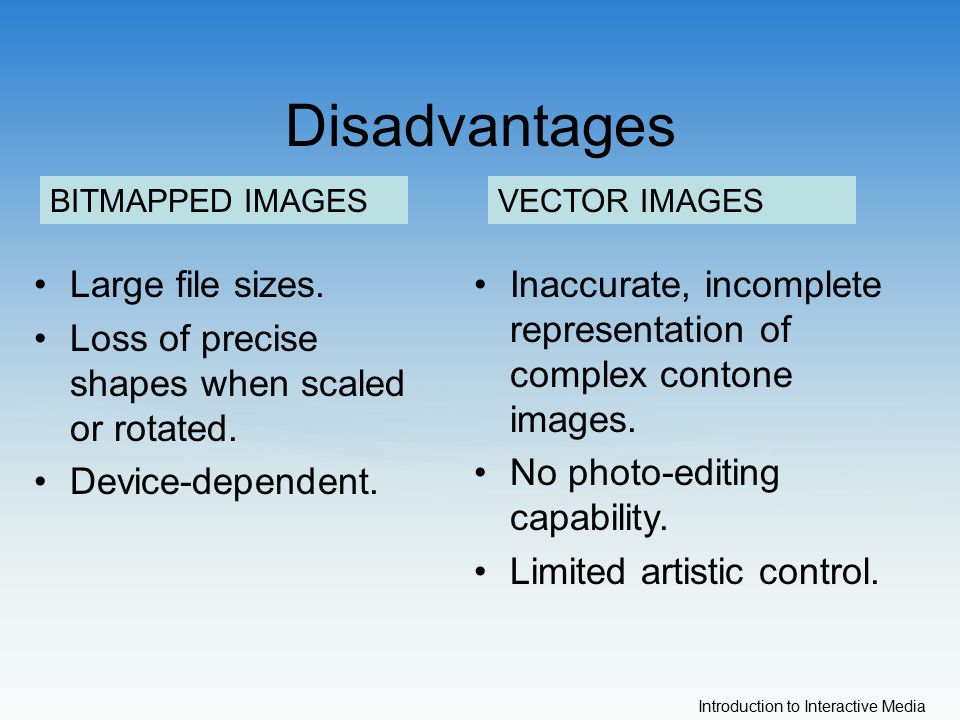 Disadvantages

BITMAPPED IMAGES

• Large file sizes.
• Loss of precise shapes when scaled or rotated.
• Device-dependent.

VECTOR IMAGES

• Inaccurate, incomplete representation of complex contone images.
• No photo-editing capability.
• Limited artistic control.

Introduction to Interactive Media